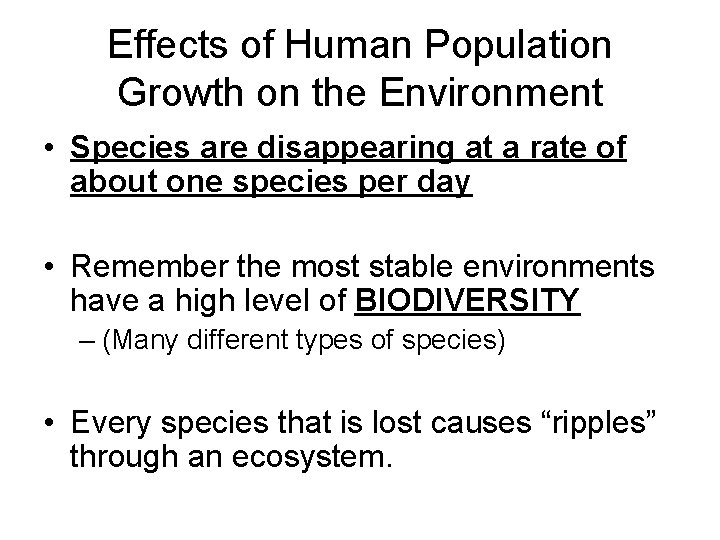 Effects of Human Population Growth on the Environment

• Species are disappearing at a rate of about one species per day

• Remember the most stable environments have a high level of BIODIVERSITY
– (Many different types of species)

• Every species that is lost causes “ripples” through an ecosystem.